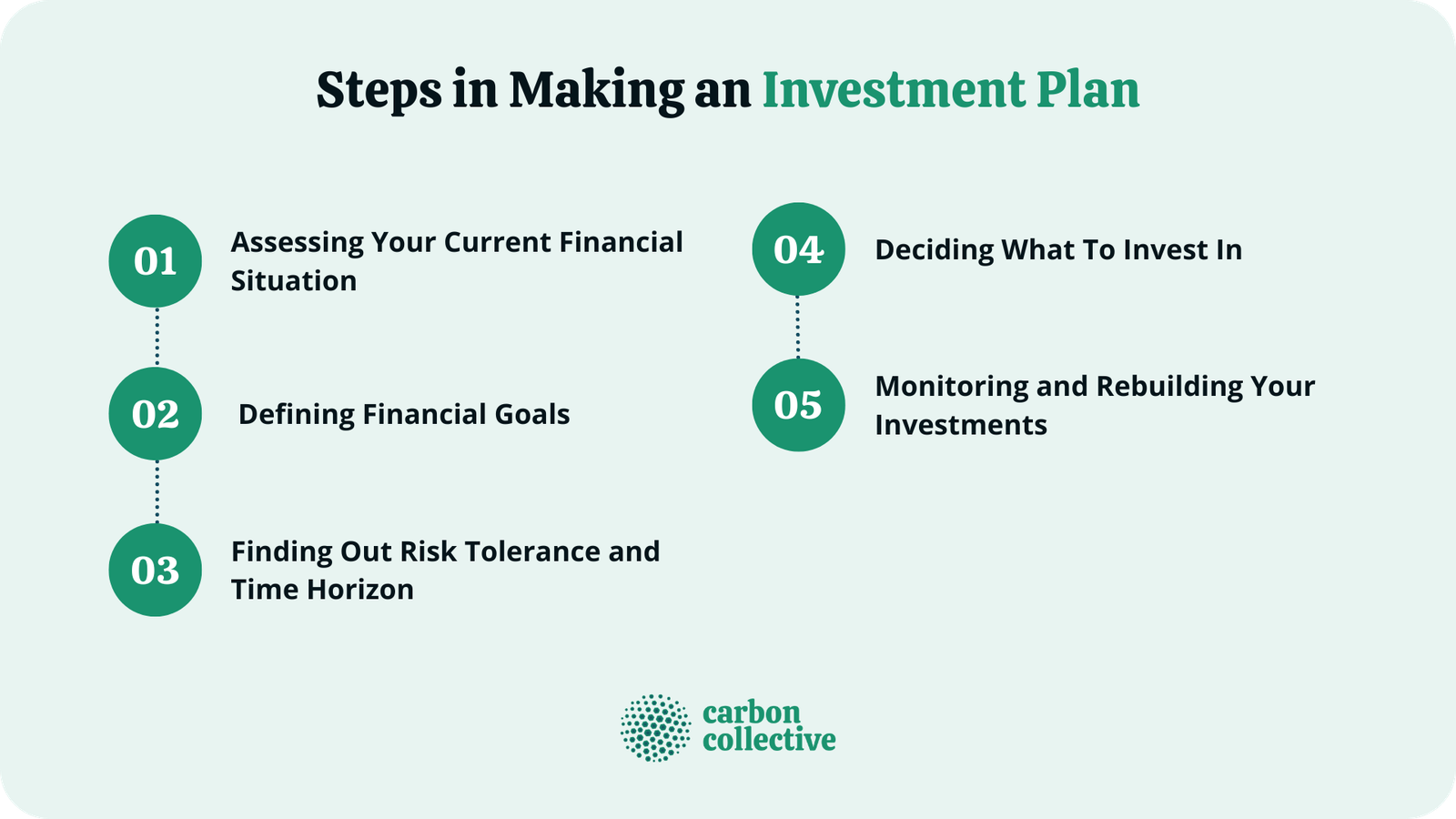 Steps in Making an Investment Plan

01 Assessing Your Current Financial Situation

02 Defining Financial Goals

03 Finding Out Risk Tolerance and Time Horizon

04 Deciding What To Invest In

05 Monitoring and Rebuilding Your Investments

carbon collective